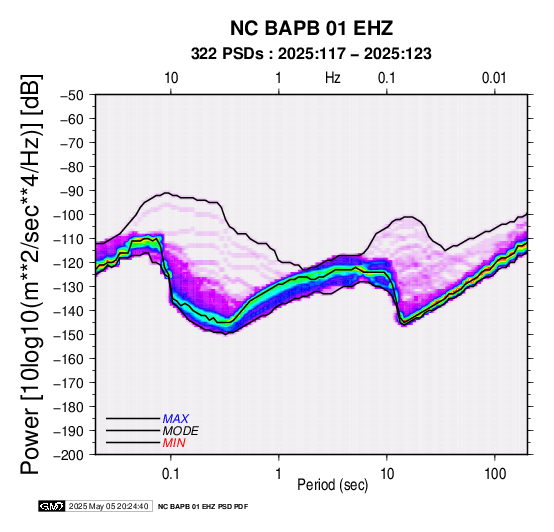 NC BAPB 01 EHZ
322 PSDs : 2025:117 – 2025:123

10
1
Hz
0.1
0.01

Power [10log10(m**2/sec**4/Hz)] [dB]

−50
−60
−70
−80
−90
−100
−110
−120
−130
−140
−150
−160
−170
−180
−190
−200

MAX
MODE
MIN

0.1
1
10
100
Period (sec)

GMT 2025 May 05 20:24:40 NC BAPB 01 EHZ PSD PDF